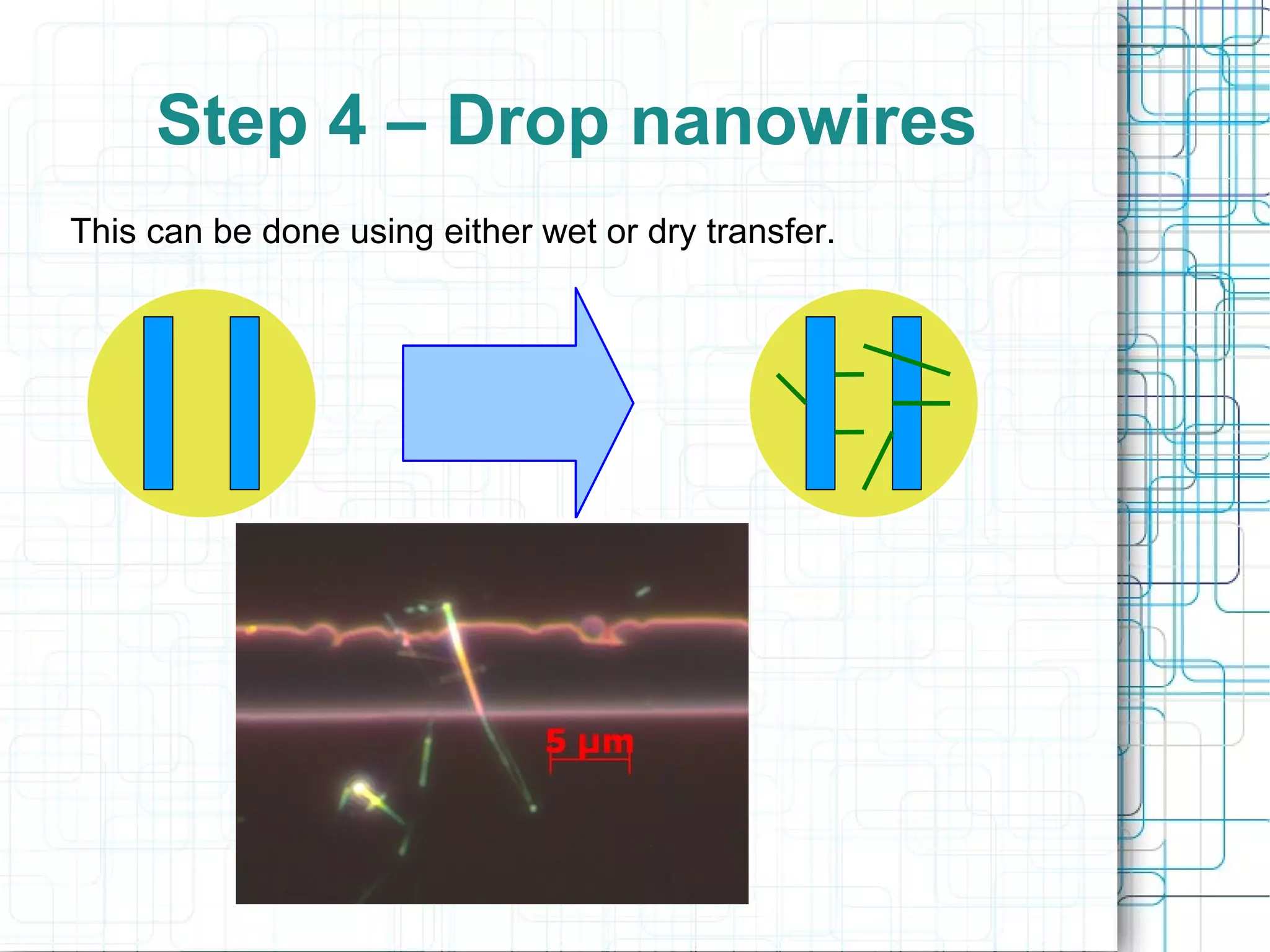 Step 4 – Drop nanowires

This can be done using either wet or dry transfer.

5 μm